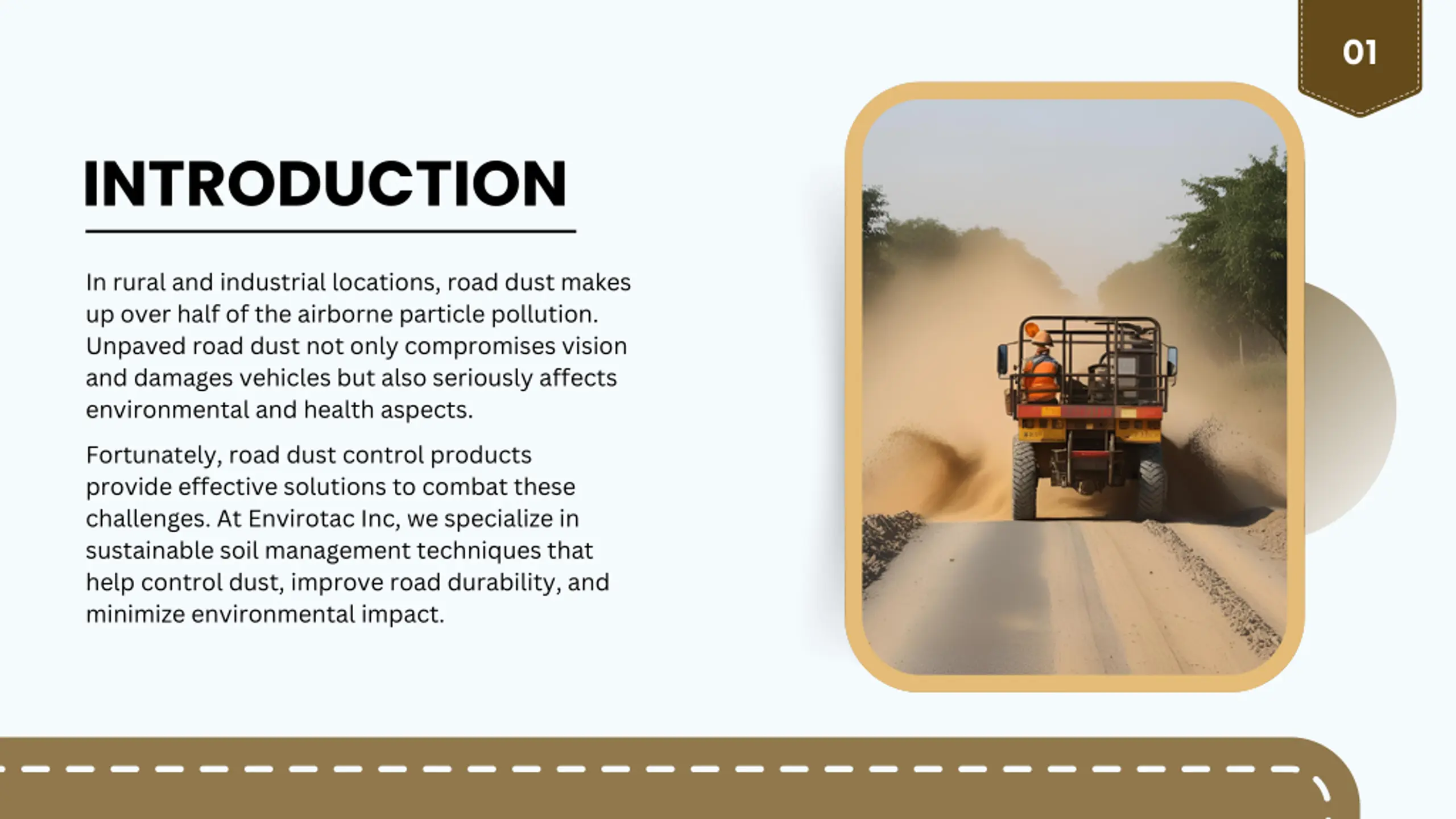 01

INTRODUCTION

In rural and industrial locations, road dust makes up over half of the airborne particle pollution. Unpaved road dust not only compromises vision and damages vehicles but also seriously affects environmental and health aspects.

Fortunately, road dust control products provide effective solutions to combat these challenges. At Envirotac Inc, we specialize in sustainable soil management techniques that help control dust, improve road durability, and minimize environmental impact.